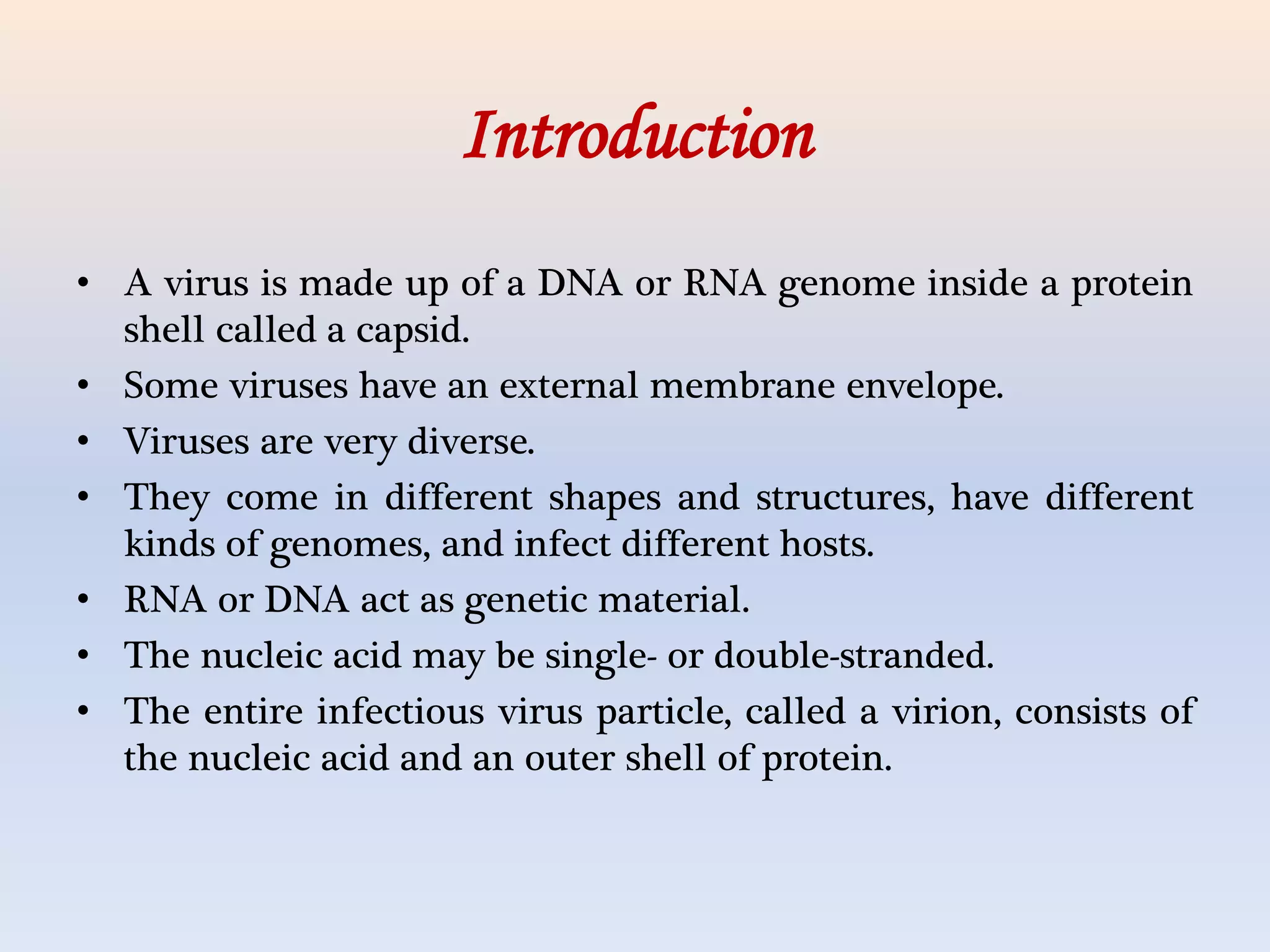 Introduction

• A virus is made up of a DNA or RNA genome inside a protein shell called a capsid.
• Some viruses have an external membrane envelope.
• Viruses are very diverse.
• They come in different shapes and structures, have different kinds of genomes, and infect different hosts.
• RNA or DNA act as genetic material.
• The nucleic acid may be single- or double-stranded.
• The entire infectious virus particle, called a virion, consists of the nucleic acid and an outer shell of protein.